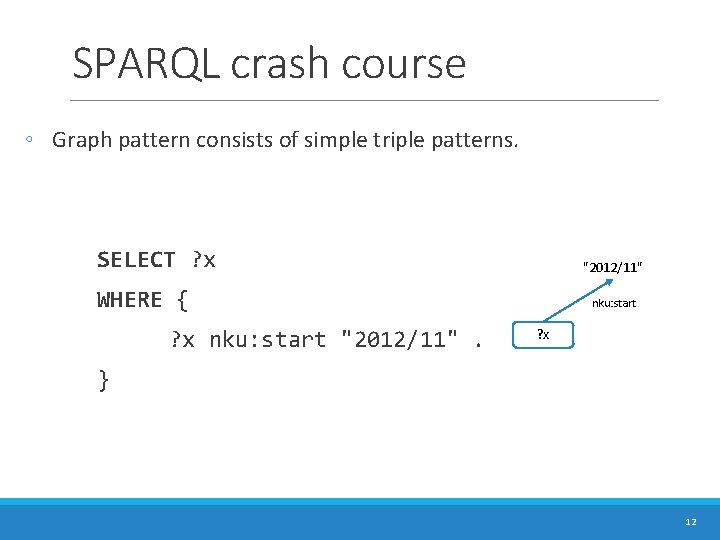 SPARQL crash course

◦ Graph pattern consists of simple triple patterns.

SELECT ?x
WHERE {
?x nku:start "2012/11" .
}

"2012/11"

nku:start

?x

12